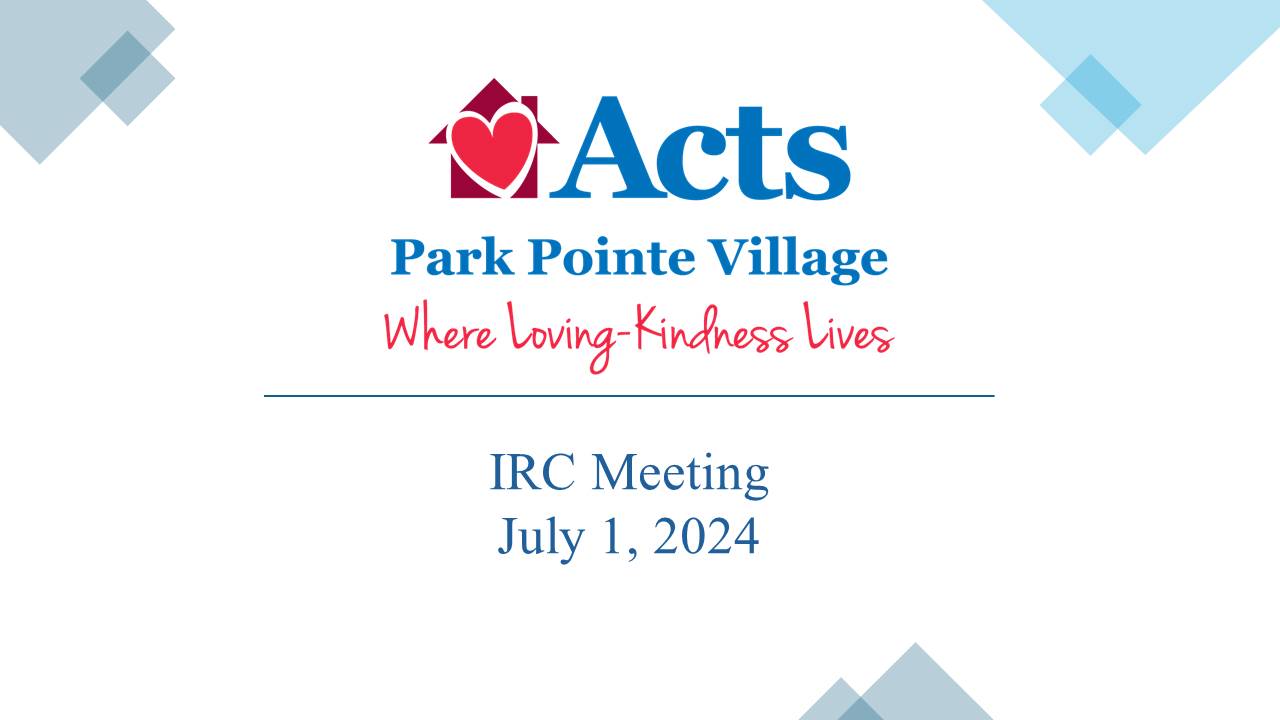 Acts
Park Pointe Village
Where Loving-Kindness Lives

IRC Meeting
July 1, 2024